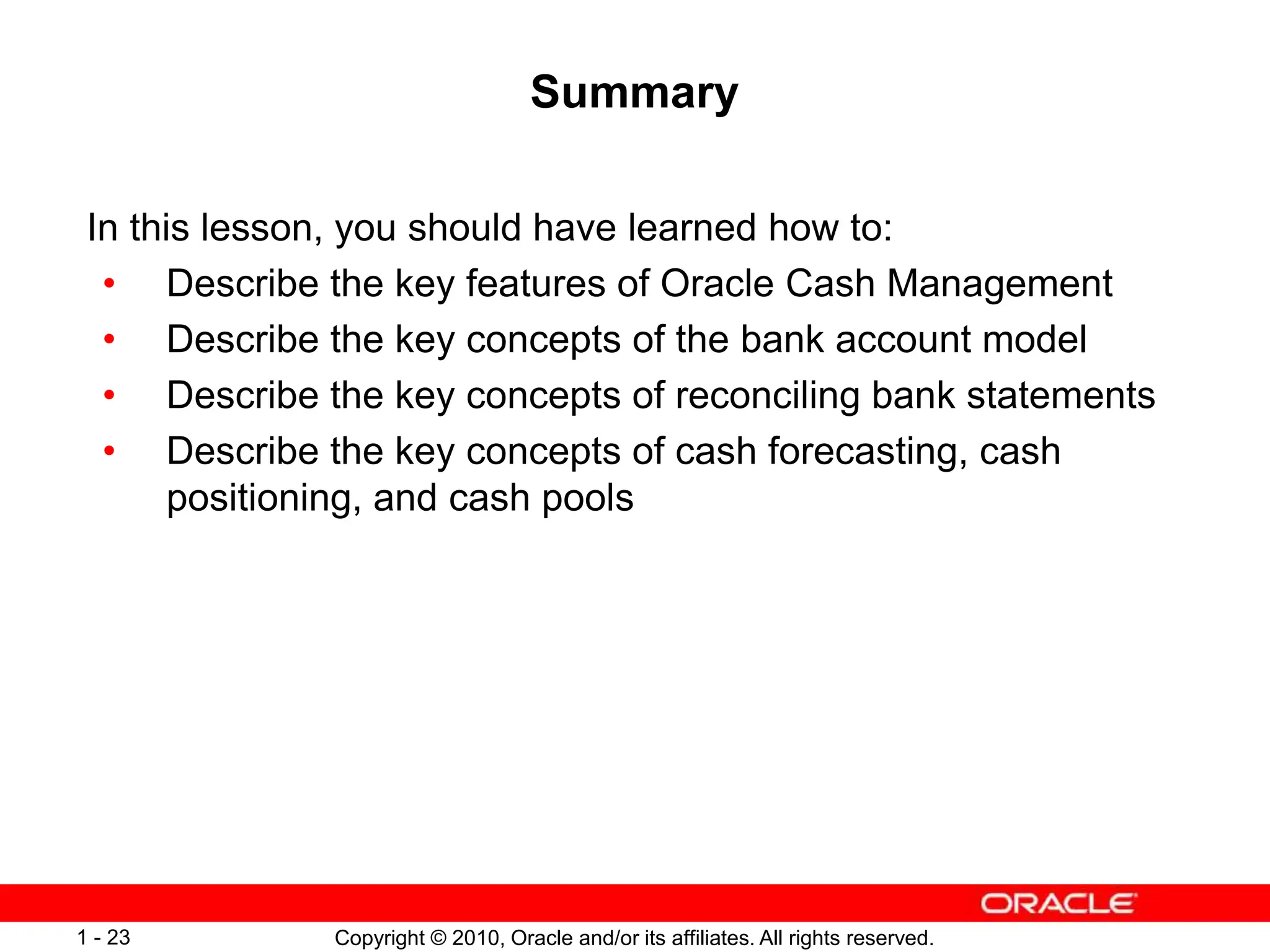 Summary

In this lesson, you should have learned how to:
• Describe the key features of Oracle Cash Management
• Describe the key concepts of the bank account model
• Describe the key concepts of reconciling bank statements
• Describe the key concepts of cash forecasting, cash positioning, and cash pools

ORACLE

1 - 23 Copyright © 2010, Oracle and/or its affiliates. All rights reserved.